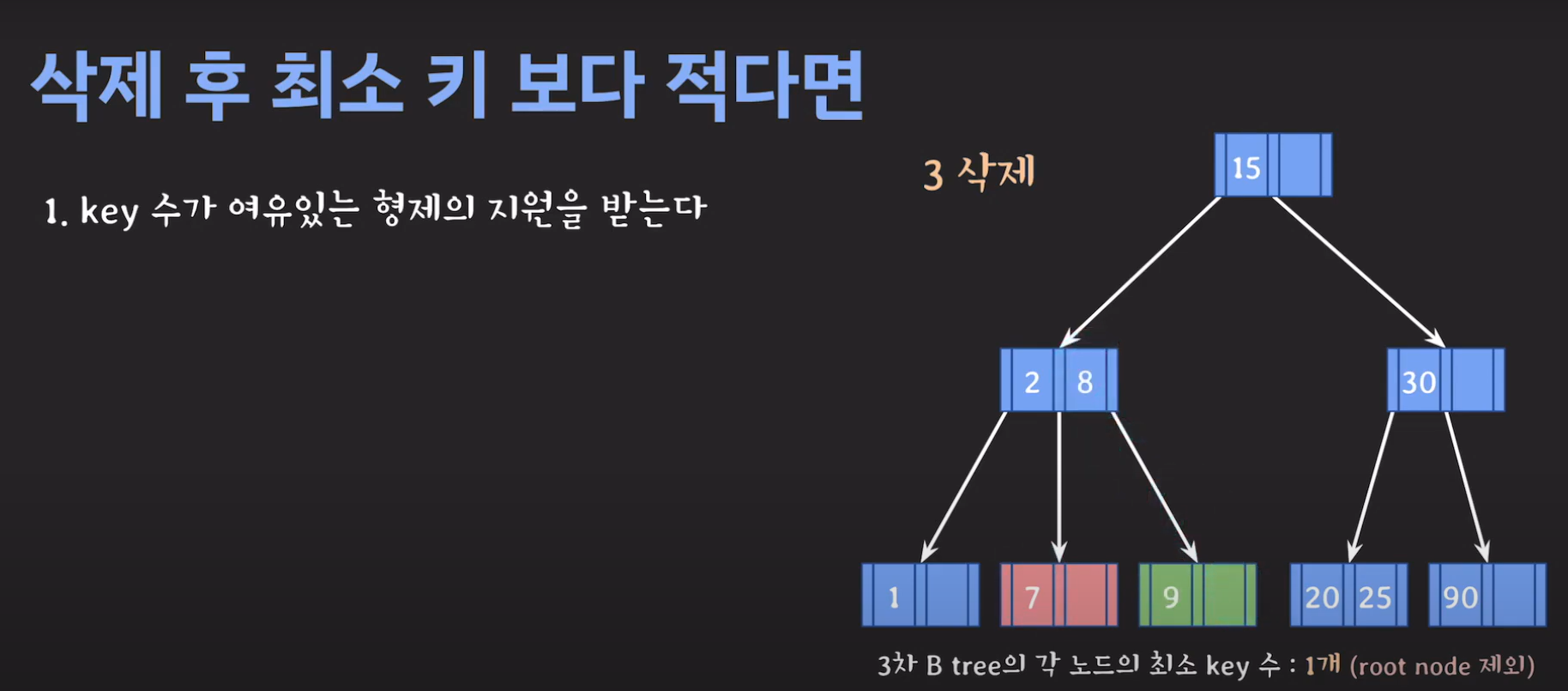 삭제 후 최소 키 보다 적다면

1. key 수가 여유있는 형제의 지원을 받는다

3 삭제

15

2 8

30

1

7

9

20 25

90

3차 B tree의 각 노드의 최소 key 수 : 1개 (root node 제외)